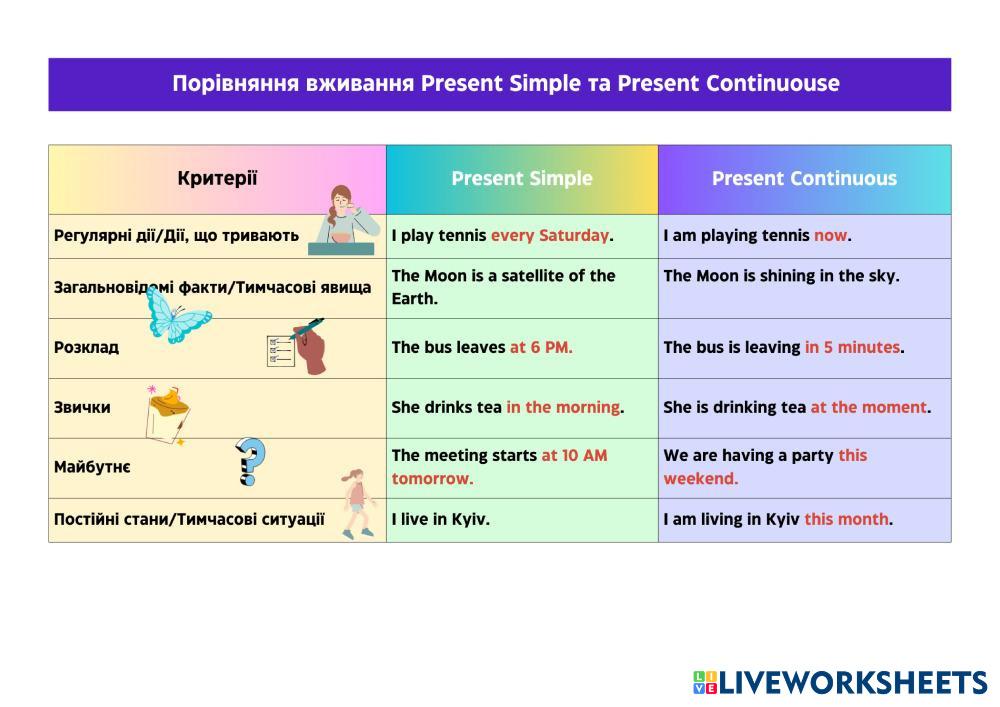 Порівняння вживання Present Simple та Present Continuouse

| Критерії | Present Simple | Present Continuous |
|---|---|---|
| Регулярні дії/Дії, що тривають | I play tennis every Saturday. | I am playing tennis now. |
| Загальновідомі факти/Тимчасові явища | The Moon is a satellite of the Earth. | The Moon is shining in the sky. |
| Розклад | The bus leaves at 6 PM. | The bus is leaving in 5 minutes. |
| Звички | She drinks tea in the morning. | She is drinking tea at the moment. |
| Майбутнє | The meeting starts at 10 AM tomorrow. | We are having a party this weekend. |
| Постійні стани/Тимчасові ситуації | I live in Kyiv. | I am living in Kyiv this month. |

LIVEWORKSHEETS